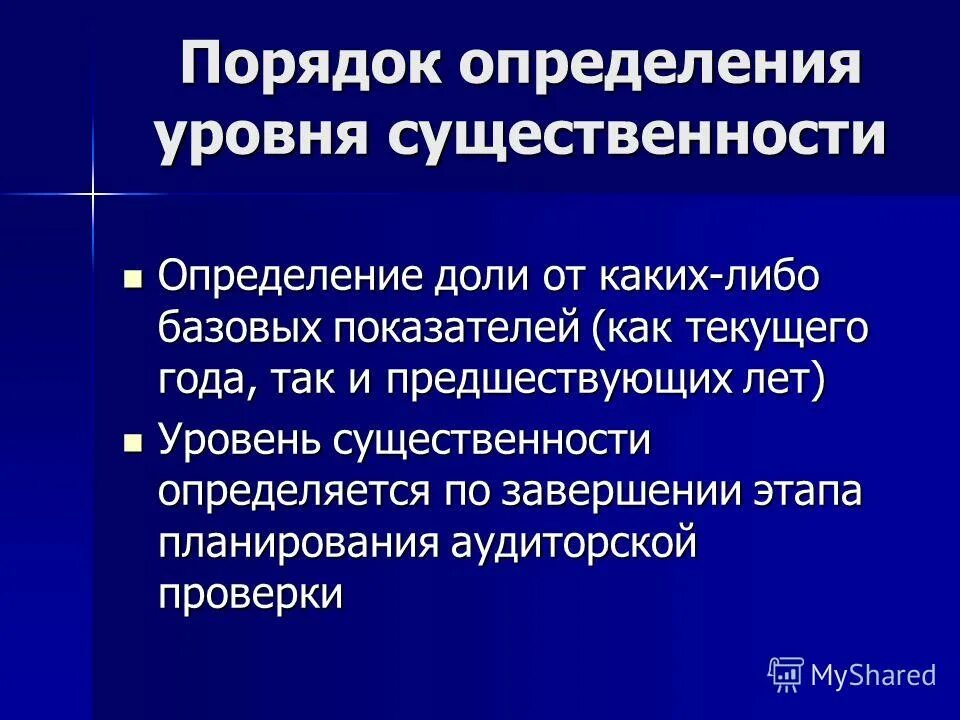 Порядок определения уровня существенности

Определение доли от каких-либо базовых показателей (как текущего года, так и предшествующих лет)

Уровень существенности определяется по завершении этапа планирования аудиторской проверки

MyShared